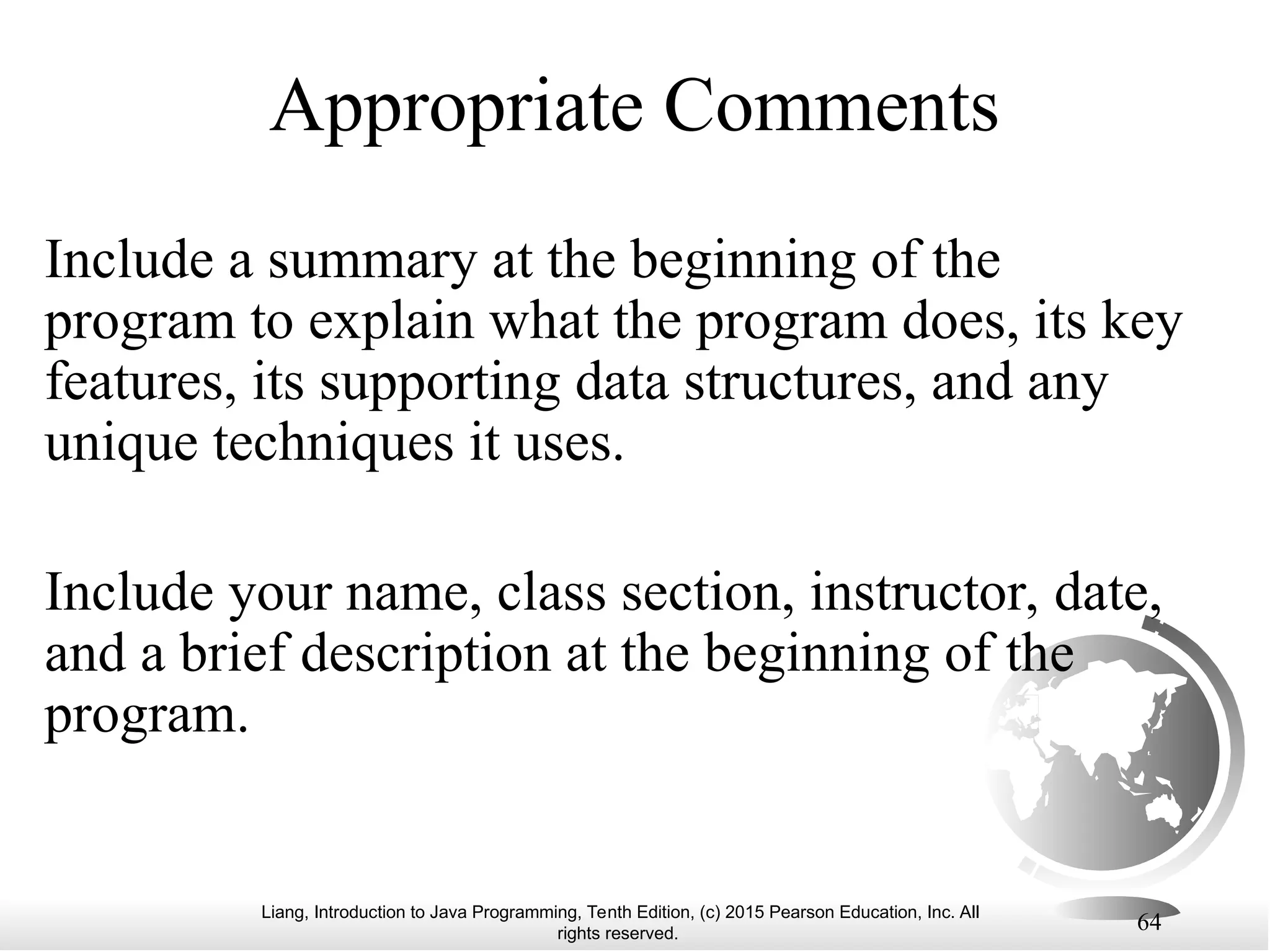 Appropriate Comments

Include a summary at the beginning of the program to explain what the program does, its key features, its supporting data structures, and any unique techniques it uses.

Include your name, class section, instructor, date, and a brief description at the beginning of the program.

Liang, Introduction to Java Programming, Tenth Edition, (c) 2015 Pearson Education, Inc. All rights reserved.

64